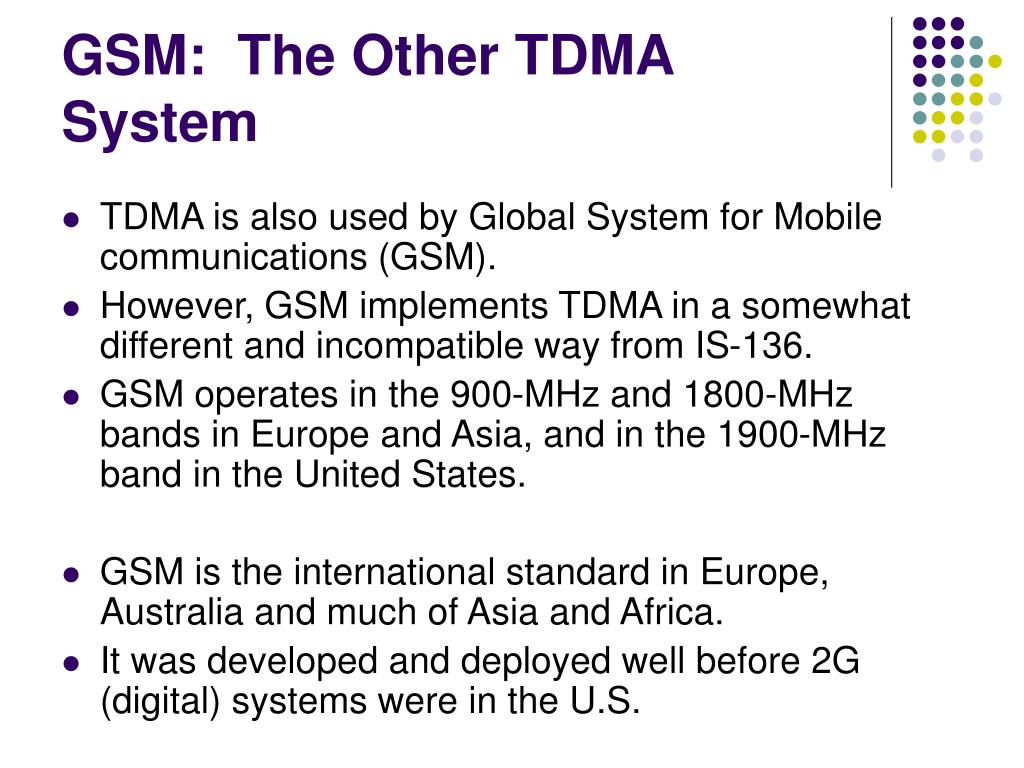 GSM:  The Other TDMA System

- TDMA is also used by Global System for Mobile communications (GSM).
- However, GSM implements TDMA in a somewhat different and incompatible way from IS-136.
- GSM operates in the 900-MHz and 1800-MHz bands in Europe and Asia, and in the 1900-MHz band in the United States.

- GSM is the international standard in Europe, Australia and much of Asia and Africa.
- It was developed and deployed well before 2G (digital) systems were in the U.S.